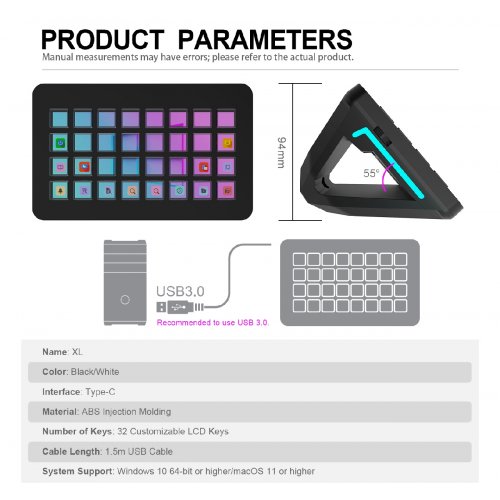 PRODUCT PARAMETERS
Manual measurements may have errors; please refer to the actual product.

94mm

55°

USB3.0

Recommended to use USB 3.0.

Name: XL

Color: Black/White

Interface: Type-C

Material: ABS Injection Molding

Number of Keys: 32 Customizable LCD Keys

Cable Length: 1.5m USB Cable

System Support: Windows 10 64-bit or higher/macOS 11 or higher